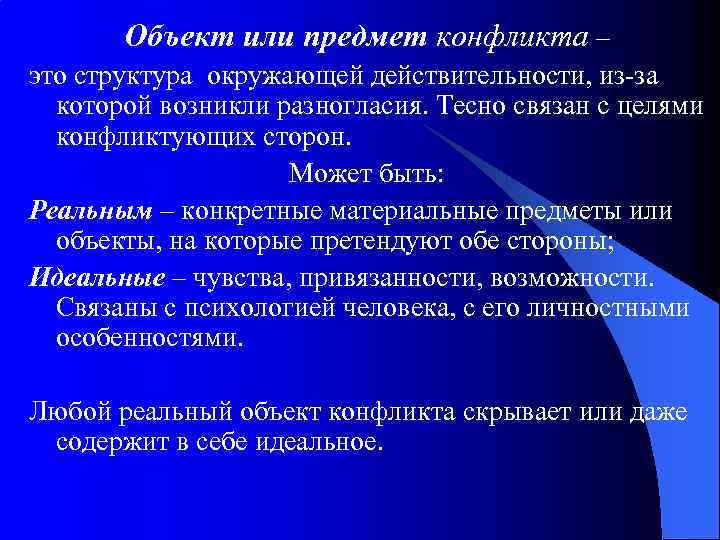 Объект или предмет конфликта –
это структура окружающей действительности, из-за которой возникли разногласия. Тесно связан с целями конфликтующих сторон.

Может быть:

Реальным – конкретные материальные предметы или объекты, на которые претендуют обе стороны;

Идеальные – чувства, привязанности, возможности. Связаны с психологией человека, с его личностными особенностями.

Любой реальный объект конфликта скрывает или даже содержит в себе идеальное.